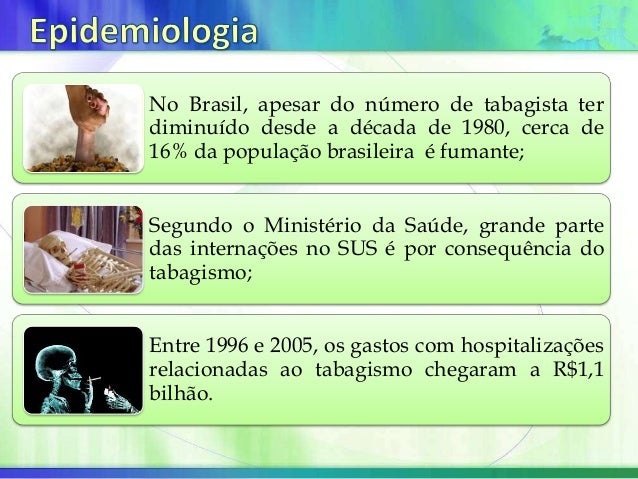 Epidemiologia

No Brasil, apesar do número de tabagista ter diminuído desde a década de 1980, cerca de 16% da população brasileira é fumante;

Segundo o Ministério da Saúde, grande parte das internações no SUS é por consequência do tabagismo;

Entre 1996 e 2005, os gastos com hospitalizações relacionadas ao tabagismo chegaram a R$1,1 bilhão.